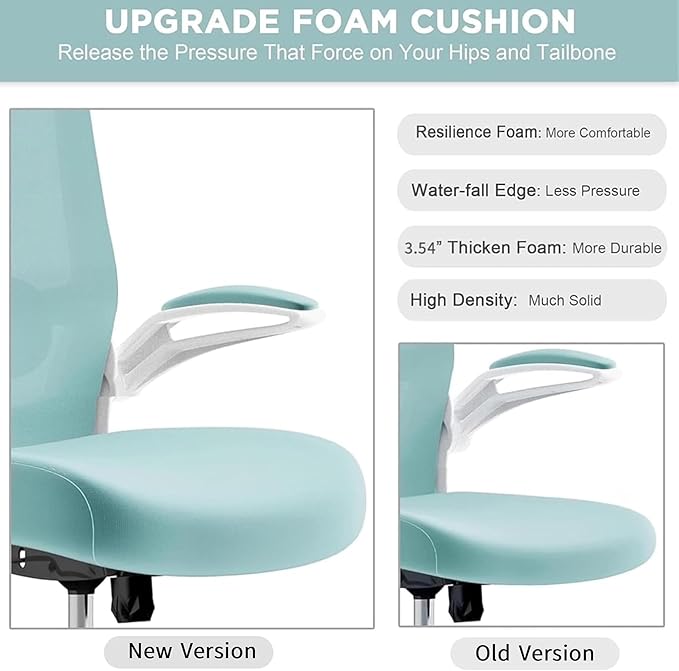 UPGRADE FOAM CUSHION
Release the Pressure That Force on Your Hips and Tailbone

Resilience Foam: More Comfortable

Water-fall Edge: Less Pressure

3.54” Thicken Foam: More Durable

High Density: Much Solid

New Version

Old Version